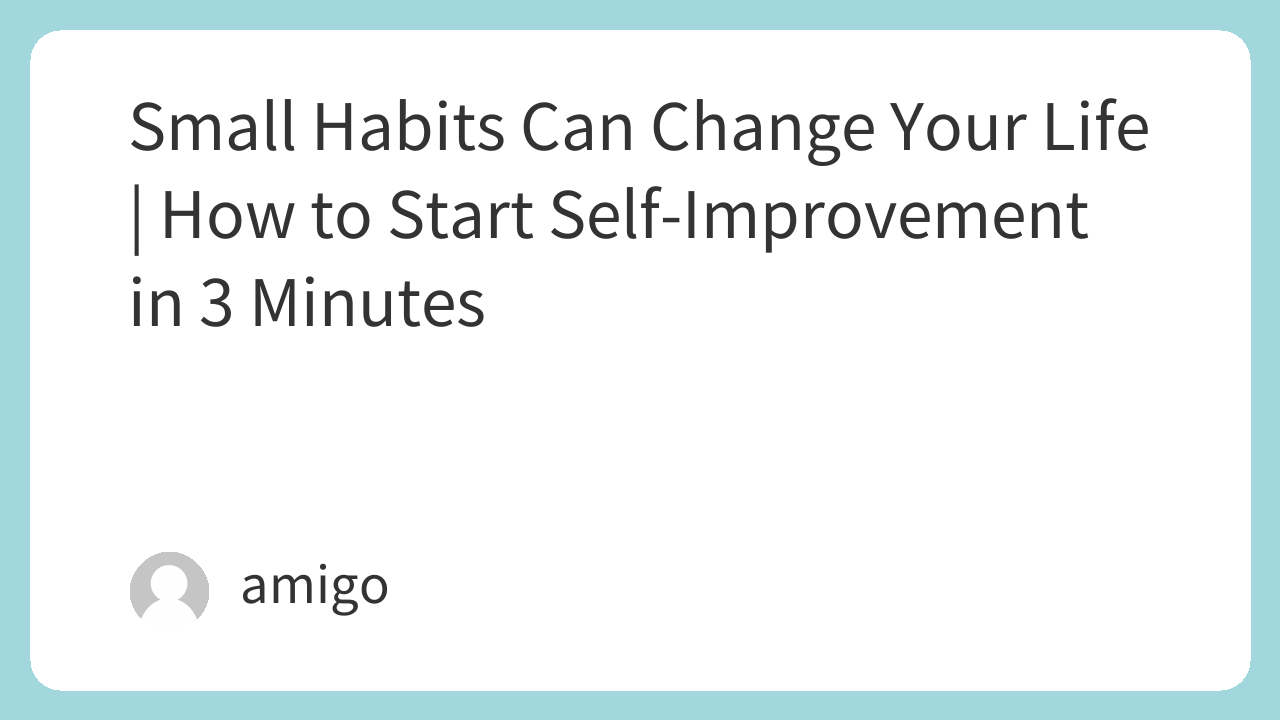 Small Habits Can Change Your Life | How to Start Self-Improvement in 3 Minutes

amigo